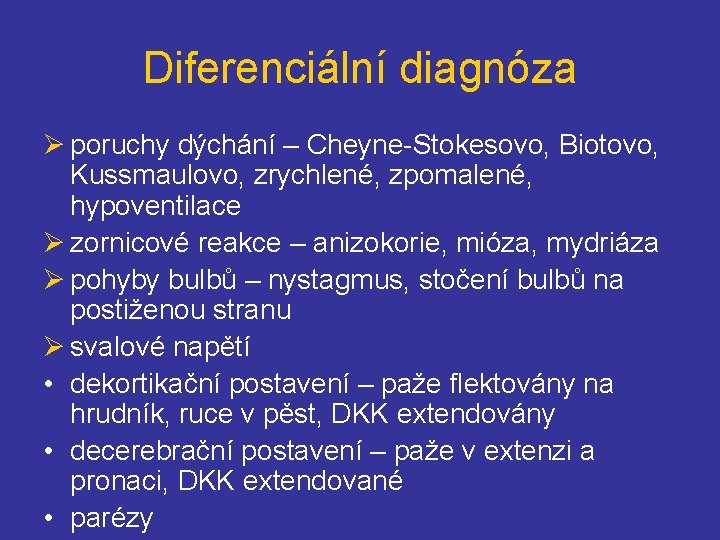 Diferenciální diagnóza

➢ poruchy dýchání – Cheyne-Stokesovo, Biotovo, Kussmaulovo, zrychlené, zpomalené, hypoventilace

➢ zornicové reakce – anizokorie, mióza, mydriáza

➢ pohyby bulbů – nystagmus, stočení bulbů na postiženou stranu

➢ svalové napětí

• dekortikační postavení – paže flektovány na hrudník, ruce v pěst, DKK extendovány

• decerebrační postavení – paže v extenzi a pronaci, DKK extendované

• parézy